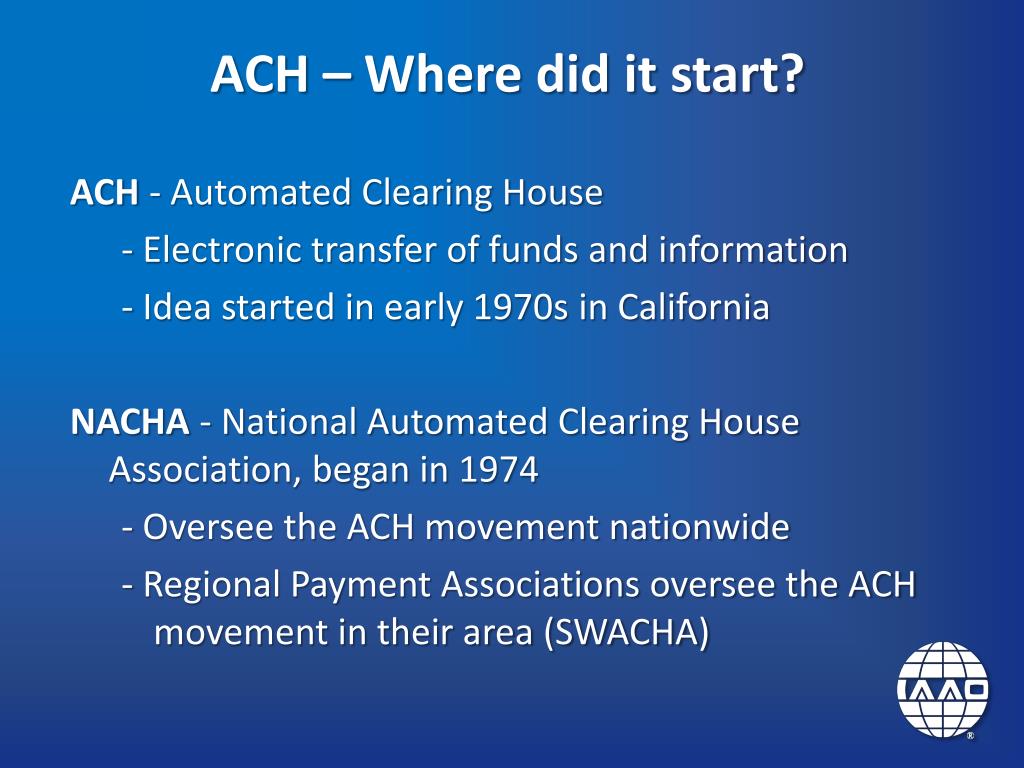 ACH – Where did it start?

ACH - Automated Clearing House

- Electronic transfer of funds and information

- Idea started in early 1970s in California

NACHA - National Automated Clearing House Association, began in 1974

- Oversee the ACH movement nationwide

- Regional Payment Associations oversee the ACH movement in their area (SWACHA)

IAAO ®